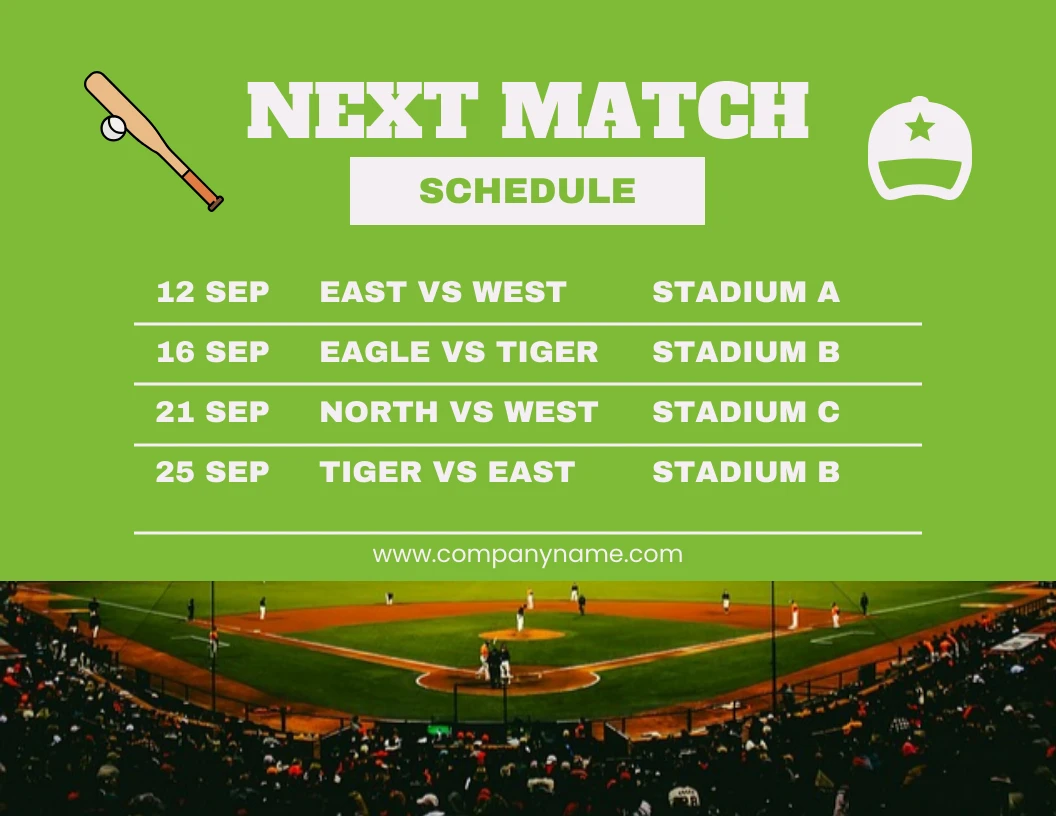 NEXT MATCH

SCHEDULE

| 12 SEP | EAST VS WEST | STADIUM A |
|---|---|---|
| 16 SEP | EAGLE VS TIGER | STADIUM B |
| 21 SEP | NORTH VS WEST | STADIUM C |
| 25 SEP | TIGER VS EAST | STADIUM B |

www.companyname.com